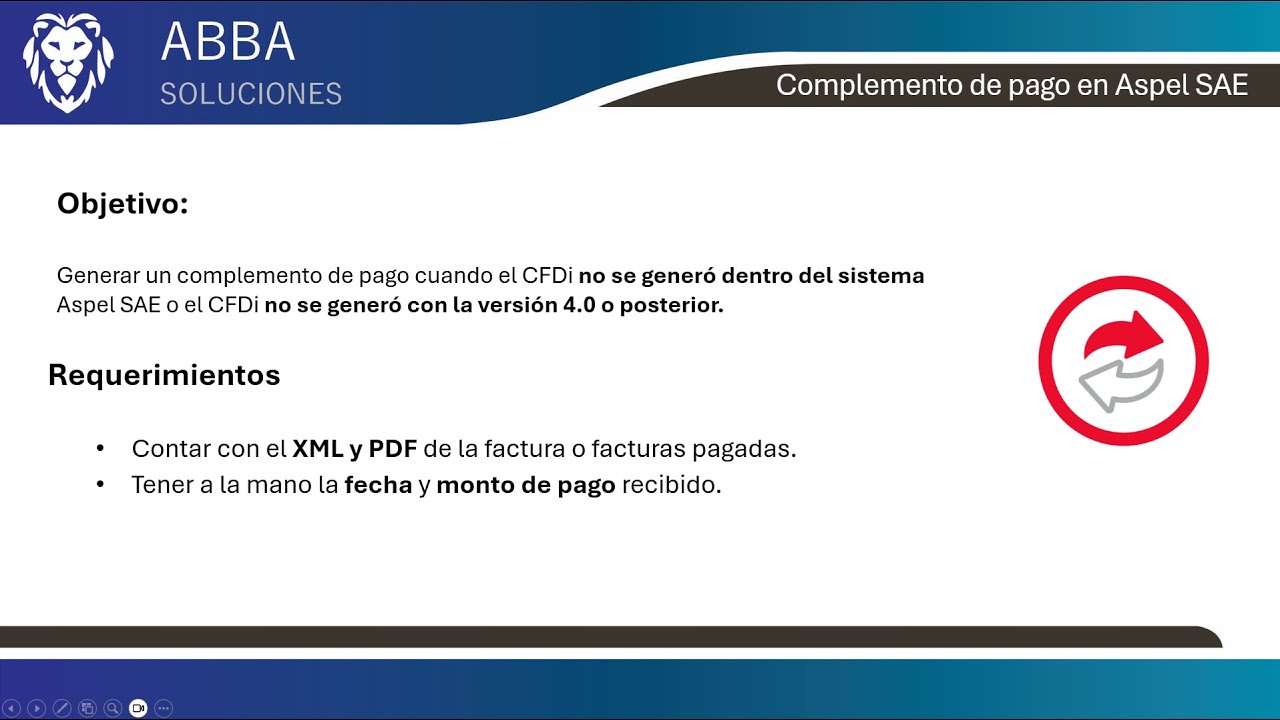 ABBA
SOLUCIONES

Complemento de pago en Aspel SAE

Objetivo:

Generar un complemento de pago cuando el CFDi no se generó dentro del sistema Aspel SAE o el CFDi no se generó con la versión 4.0 o posterior.

Requerimientos

• Contar con el XML y PDF de la factura o facturas pagadas.
• Tener a la mano la fecha y monto de pago recibido.